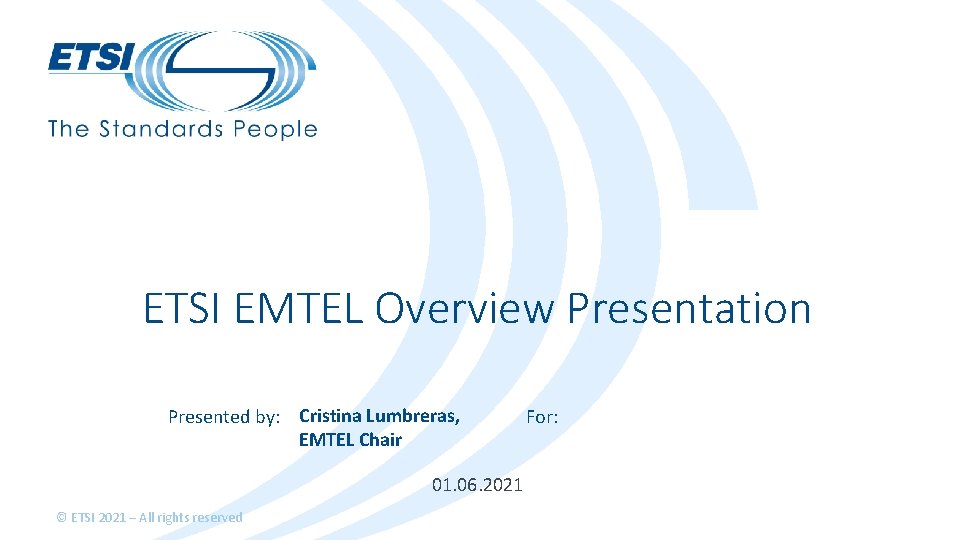 ETSI

The Standards People

ETSI EMTEL Overview Presentation

Presented by: Cristina Lumbreras, EMTEL Chair

For:

01.06.2021

© ETSI 2021 – All rights reserved